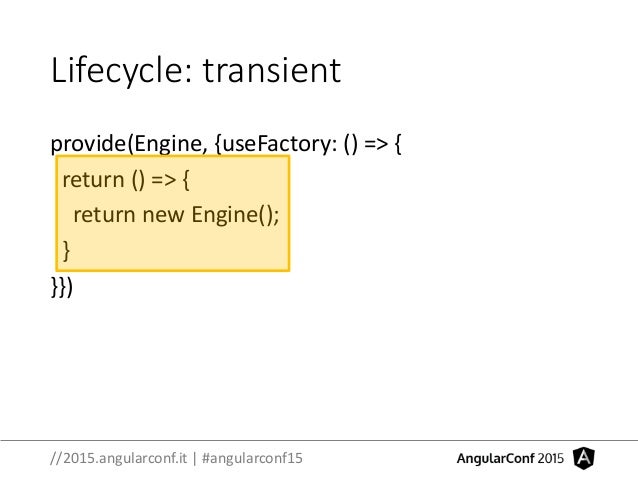 Lifecycle: transient

provide(Engine, {useFactory: () => {
return () => {
return new Engine();
}
}})

//2015.angularconf.it | #angularconf15

AngularConf 2015 A